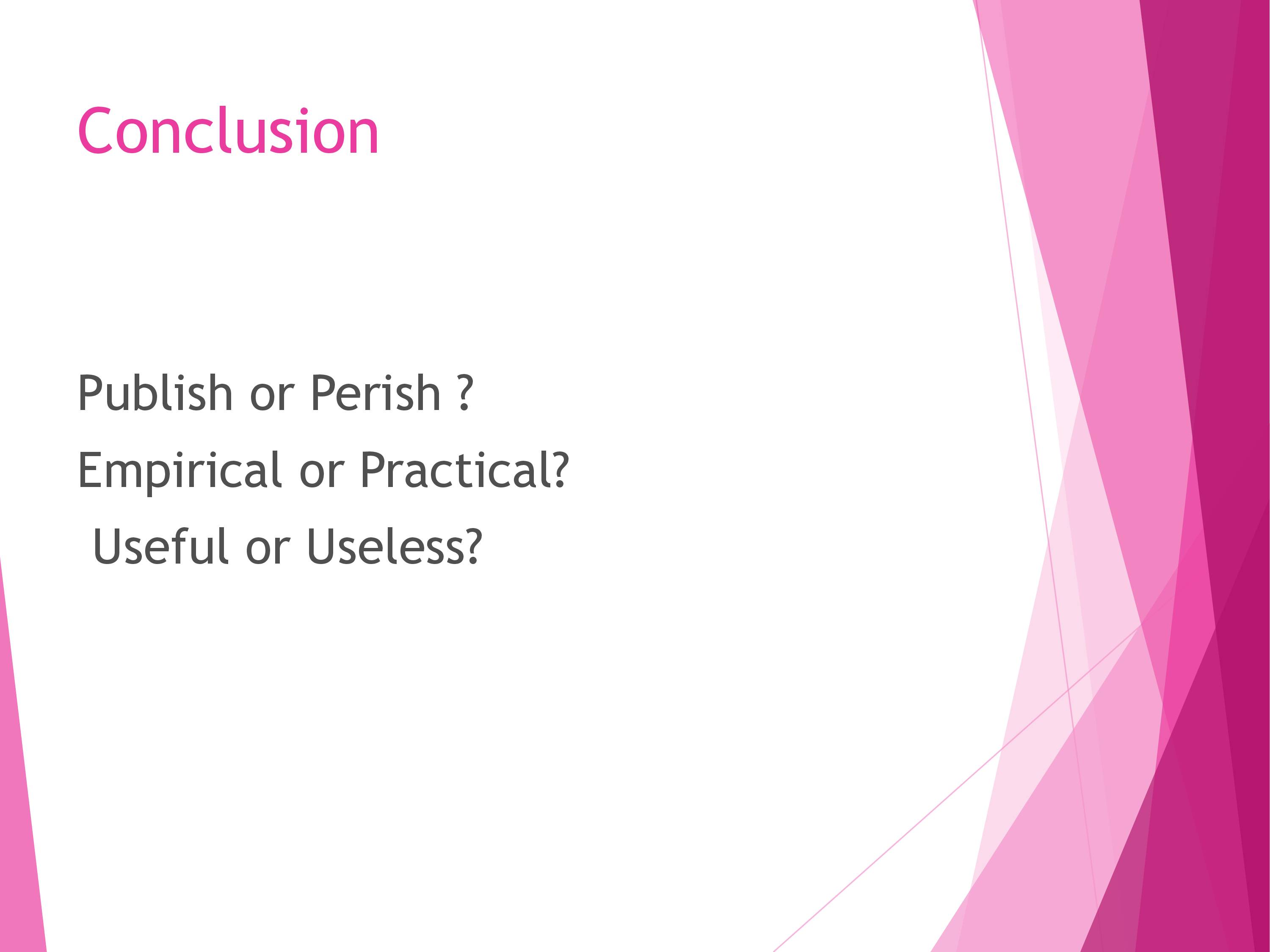 Conclusion

Publish or Perish ?

Empirical or Practical?

Useful or Useless?